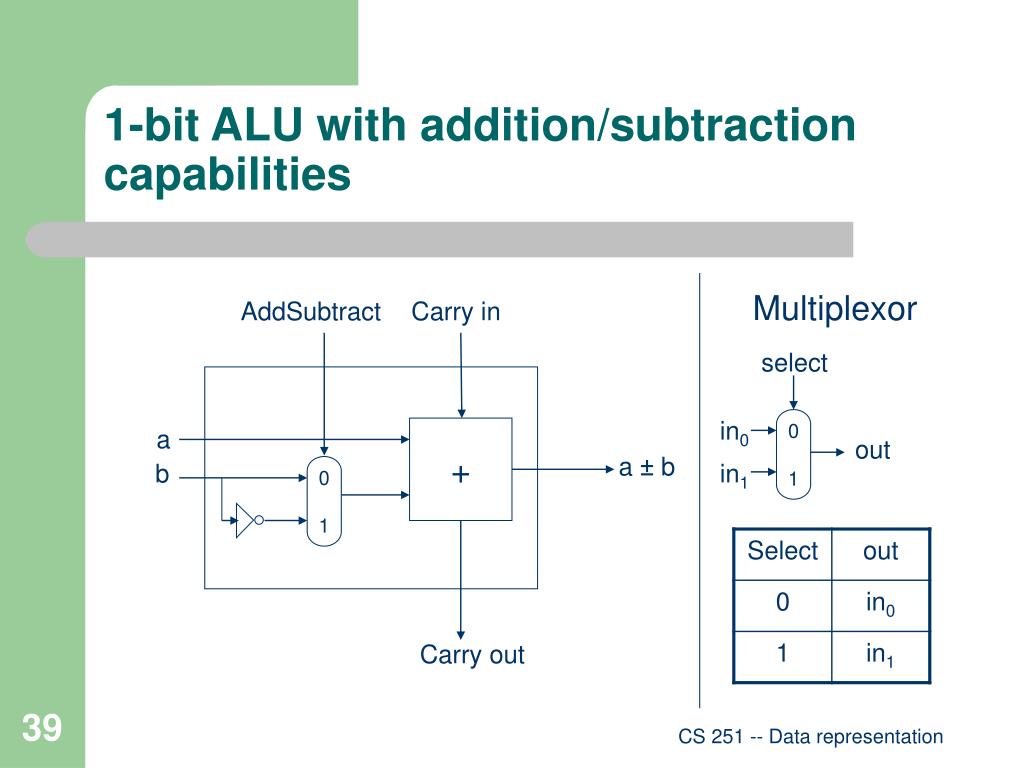 1-bit ALU with addition/subtraction capabilities

AddSubtract

Carry in

a

b

0

1

+

a ± b

Carry out

Multiplexor

select

$in_0$

$in_1$

0

1

out

| Select | out |
|---|---|
| 0 | $in_0$ |
| 1 | $in_1$ |

39

CS 251 -- Data representation